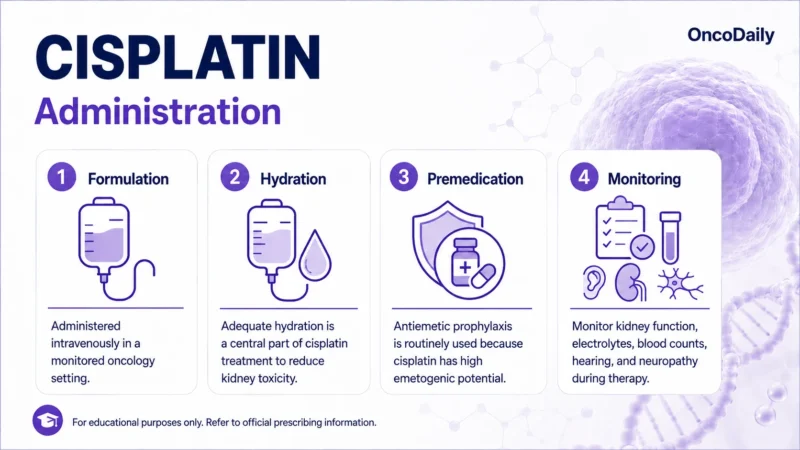 CISPLATIN
Administration

OncoDaily

1 Formulation

Administered intravenously in a monitored oncology setting.

2 Hydration

Adequate hydration is a central part of cisplatin treatment to reduce kidney toxicity.

3 Premedication

Antiemetic prophylaxis is routinely used because cisplatin has high emetogenic potential.

4 Monitoring

Monitor kidney function, electrolytes, blood counts, hearing, and neuropathy during therapy.

For educational purposes only. Refer to official prescribing information.